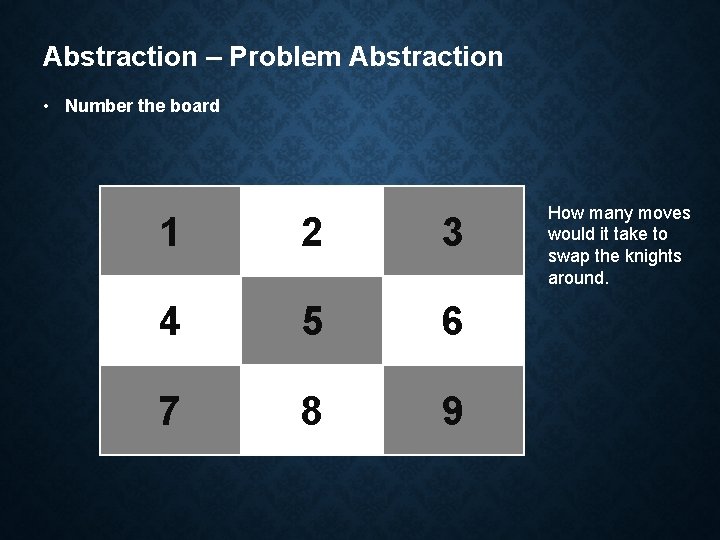 Abstraction – Problem Abstraction

• Number the board

| 1 | 2 | 3 |
|---|---|---|
| 4 | 5 | 6 |
| 7 | 8 | 9 |

How many moves would it take to swap the knights around.